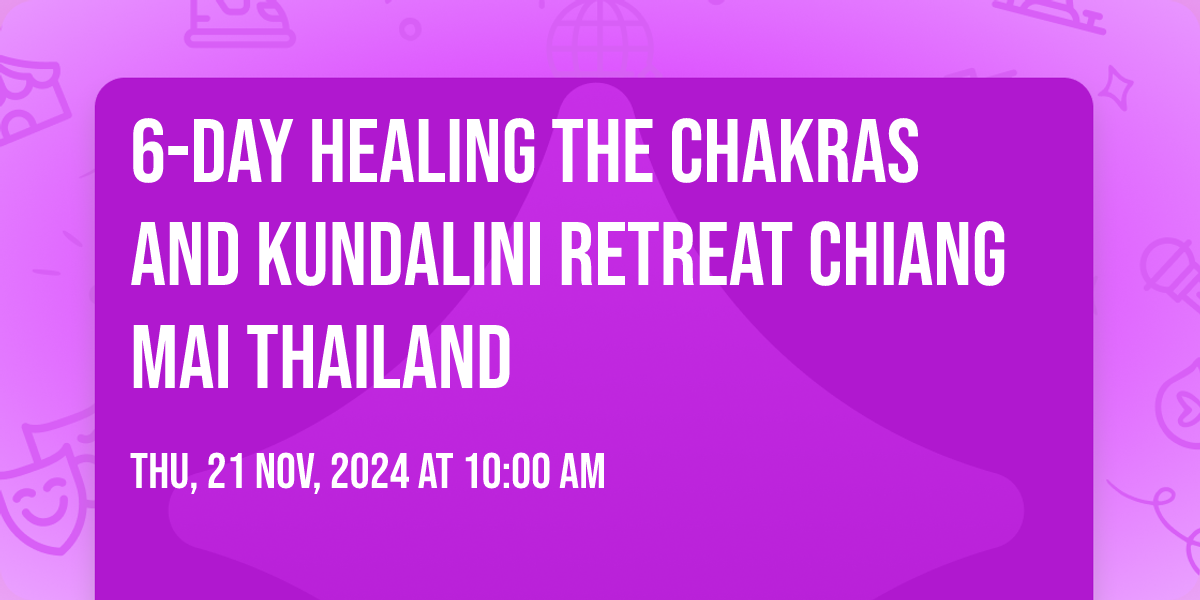 6-DAY HEALING THE CHAKRAS AND KUNDALINI RETREAT CHIANG MAI THAILAND

THU, 21 NOV, 2024 AT 10:00 AM